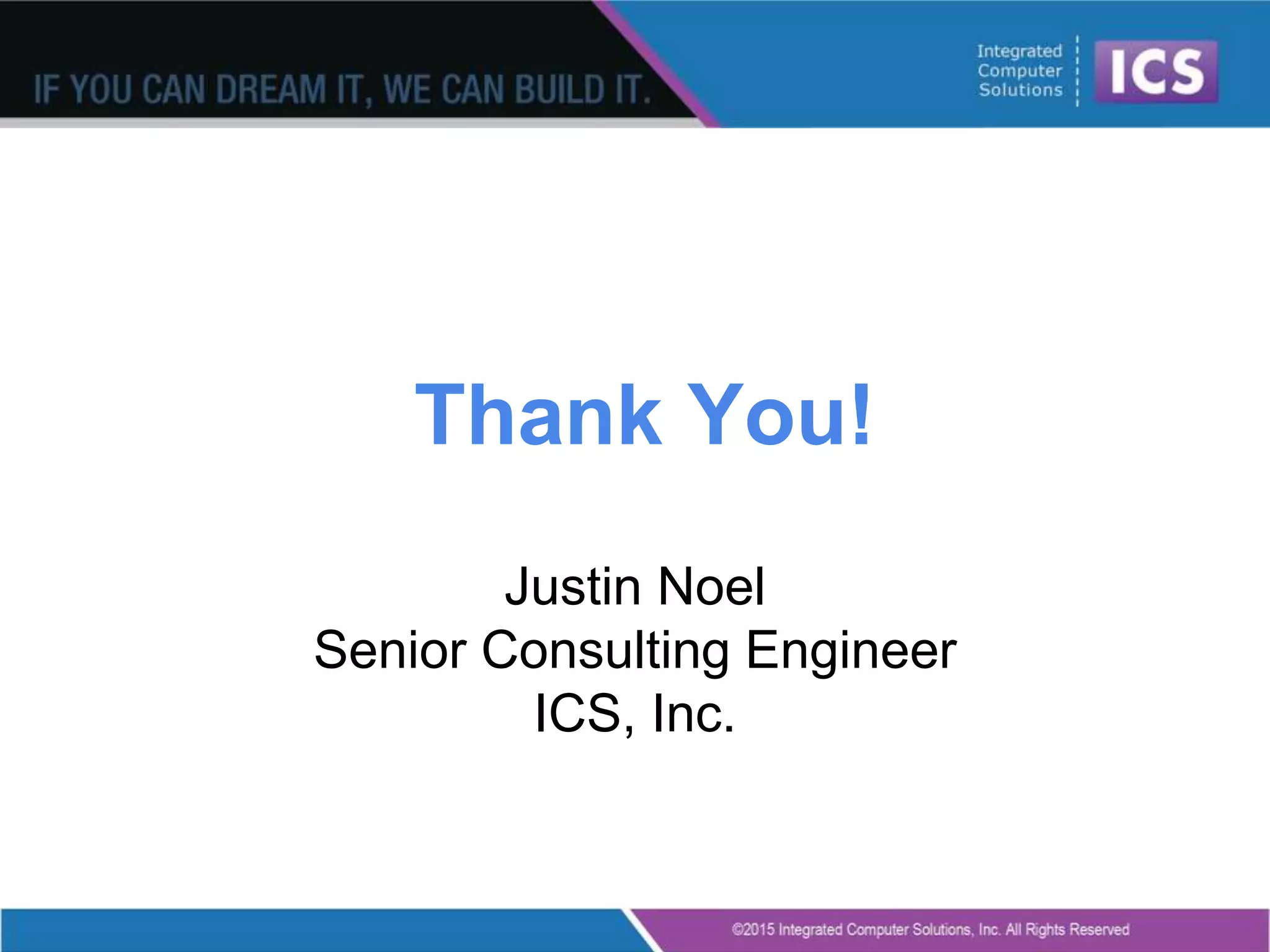 IF YOU CAN DREAM IT, WE CAN BUILD IT.

Integrated Computer Solutions

ICS

Thank You!

Justin Noel
Senior Consulting Engineer
ICS, Inc.

©2015 Integrated Computer Solutions, Inc. All Rights Reserved